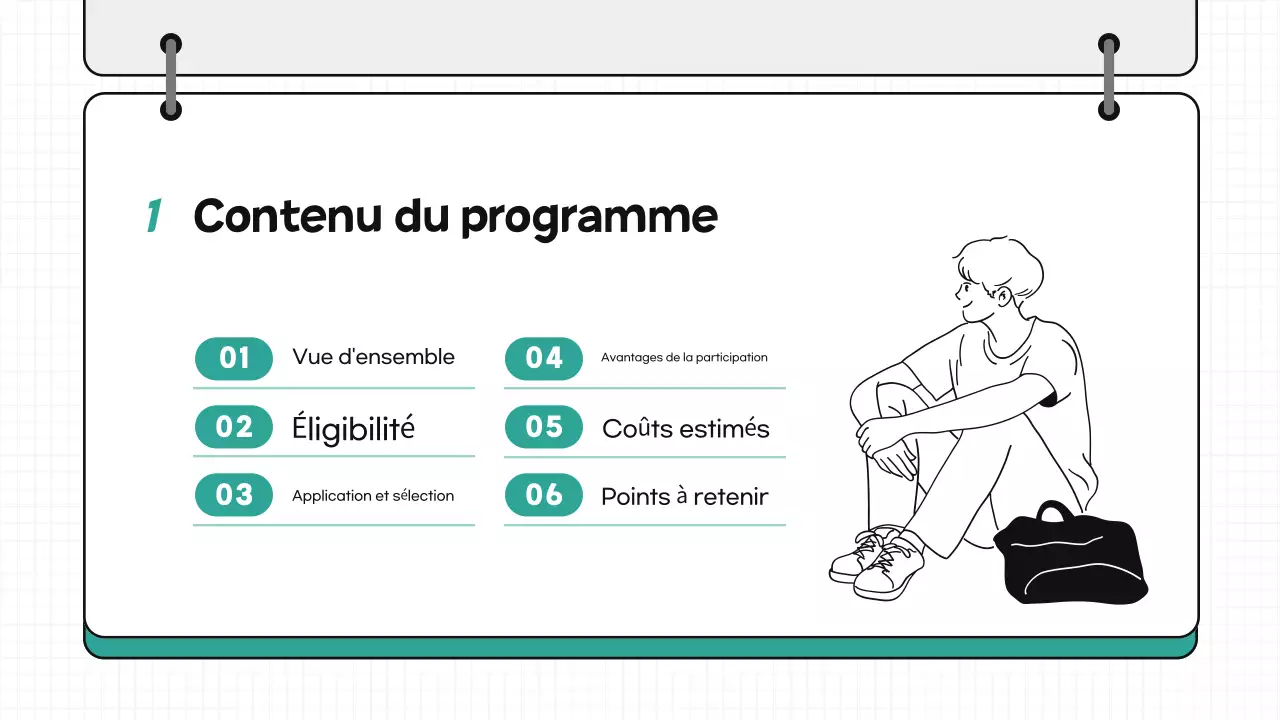 1 Contenu du programme

01 Vue d'ensemble

02 Éligibilité

03 Application et sélection

04 Avantages de la participation

05 Coûts estimés

06 Points à retenir